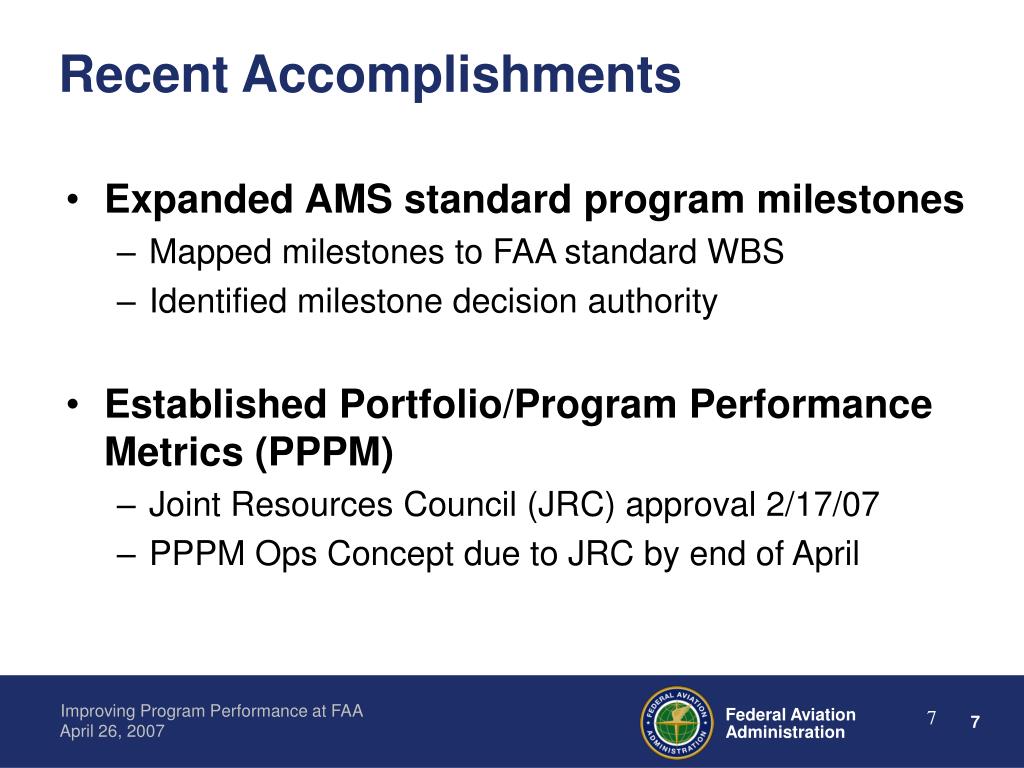 Recent Accomplishments

• Expanded AMS standard program milestones
– Mapped milestones to FAA standard WBS
– Identified milestone decision authority

• Established Portfolio/Program Performance Metrics (PPPM)
– Joint Resources Council (JRC) approval 2/17/07
– PPPM Ops Concept due to JRC by end of April

Improving Program Performance at FAA
April 26, 2007

FEDERAL AVIATION ADMINISTRATION

Federal Aviation Administration

7

7